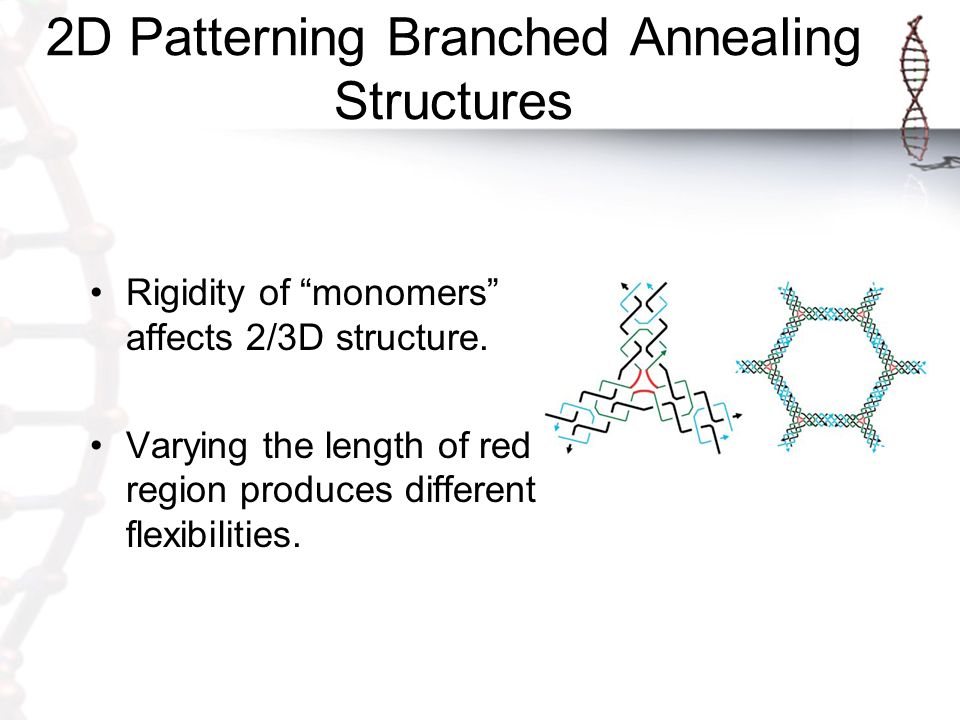 2D Patterning Branched Annealing Structures

• Rigidity of “monomers” affects 2/3D structure.

• Varying the length of red region produces different flexibilities.